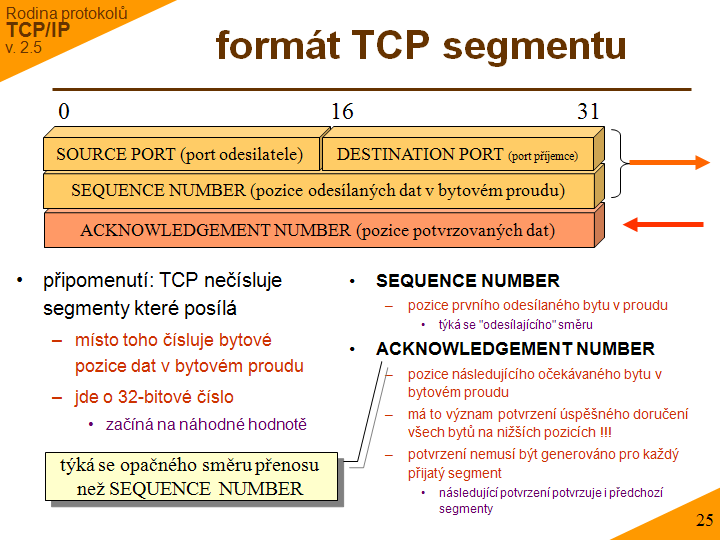 Rodina protokolů
TCP/IP
v. 2.5

formát TCP segmentu

0 16 31

SOURCE PORT (port odesilatele)

DESTINATION PORT (port příjemce)

SEQUENCE NUMBER (pozice odesílaných dat v bytovém proudu)

ACKNOWLEDGEMENT NUMBER (pozice potvrzovaných dat)

• připomenutí: TCP nečísluje segmenty které posílá
– místo toho čísluje bytové pozice dat v bytovém proudu
– jde o 32-bitové číslo
• začíná na náhodné hodnotě

týká se opačného směru přenosu než SEQUENCE NUMBER

• SEQUENCE NUMBER
– pozice prvního odesílaného bytu v proudu
• týká se "odesílajícího" směru
• ACKNOWLEDGEMENT NUMBER
– pozice následujícího očekávaného bytu v bytovém proudu
– má to význam potvrzení úspěšného doručení všech bytů na nižších pozicích !!!
– potvrzení nemusí být generováno pro každý přijatý segment
• následující potvrzení potvrzuje i předchozí segmenty

25